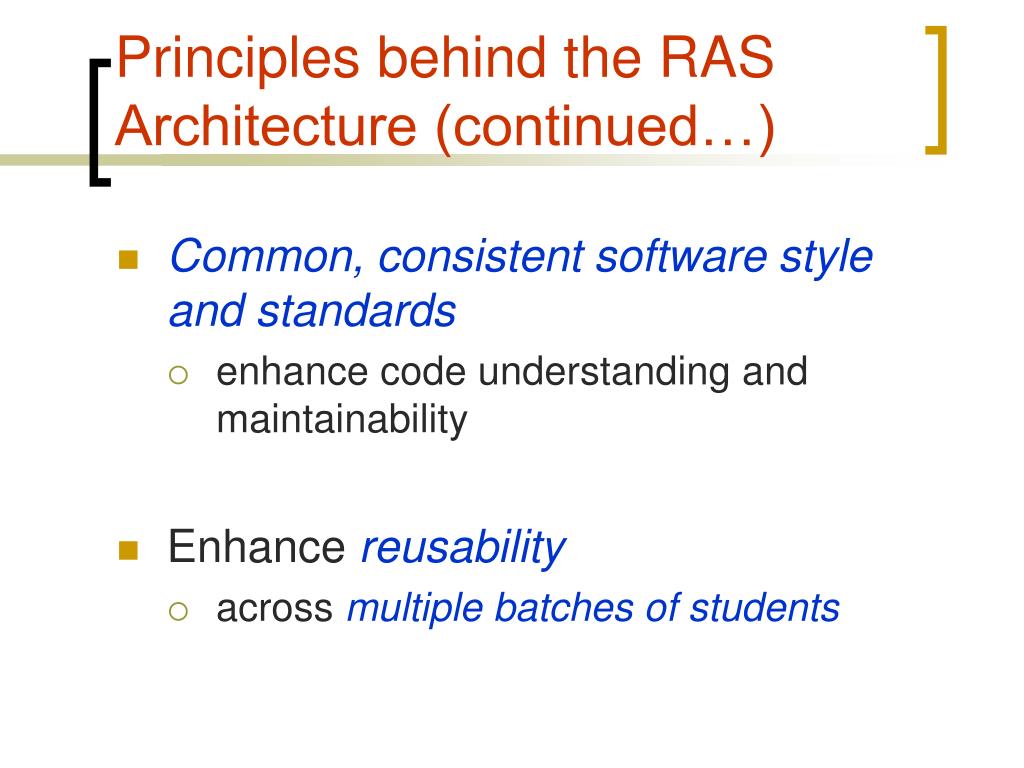 Principles behind the RAS Architecture (continued…)

Common, consistent software style and standards
enhance code understanding and maintainability

Enhance reusability
across multiple batches of students